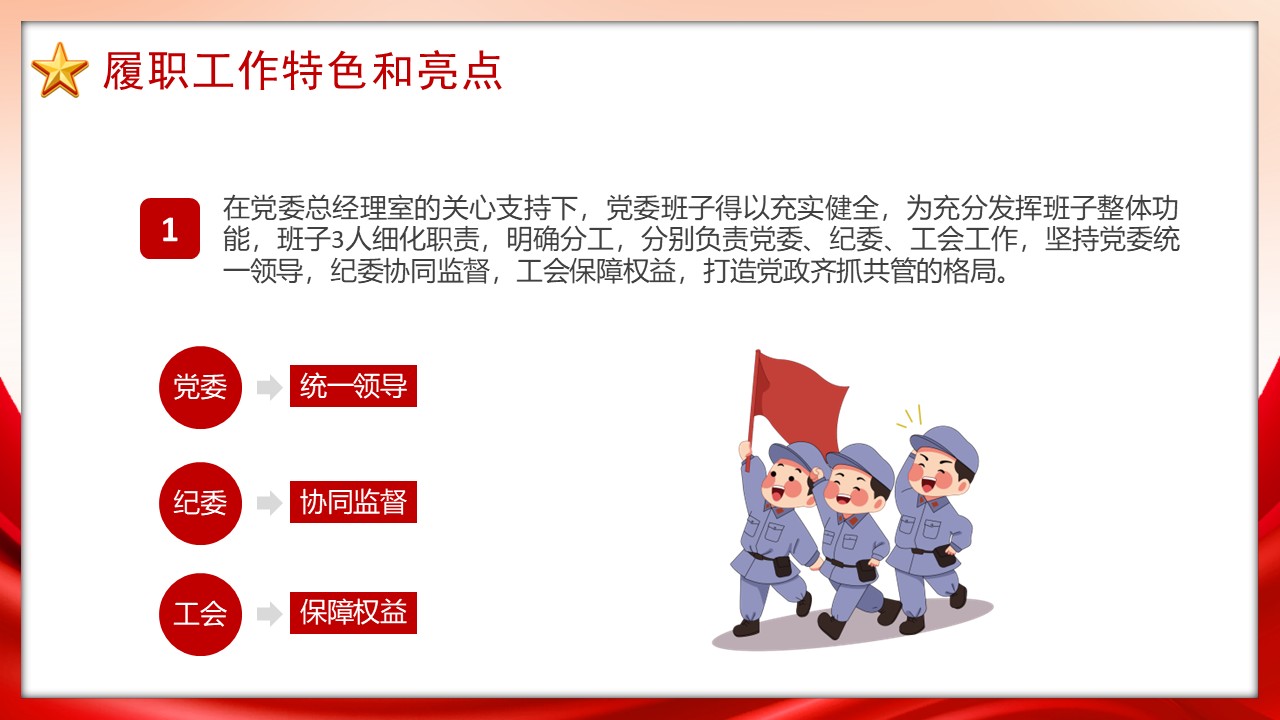 履职工作特色和亮点

1

在党委总经理室的关心支持下，党委班子得以充实健全，为充分发挥班子整体功能，班子3人细化职责，明确分工，分别负责党委、纪委、工会工作，坚持党委统一领导，纪委协同监督，工会保障权益，打造党政齐抓共管的格局。

党委 统一领导

纪委 协同监督

工会 保障权益